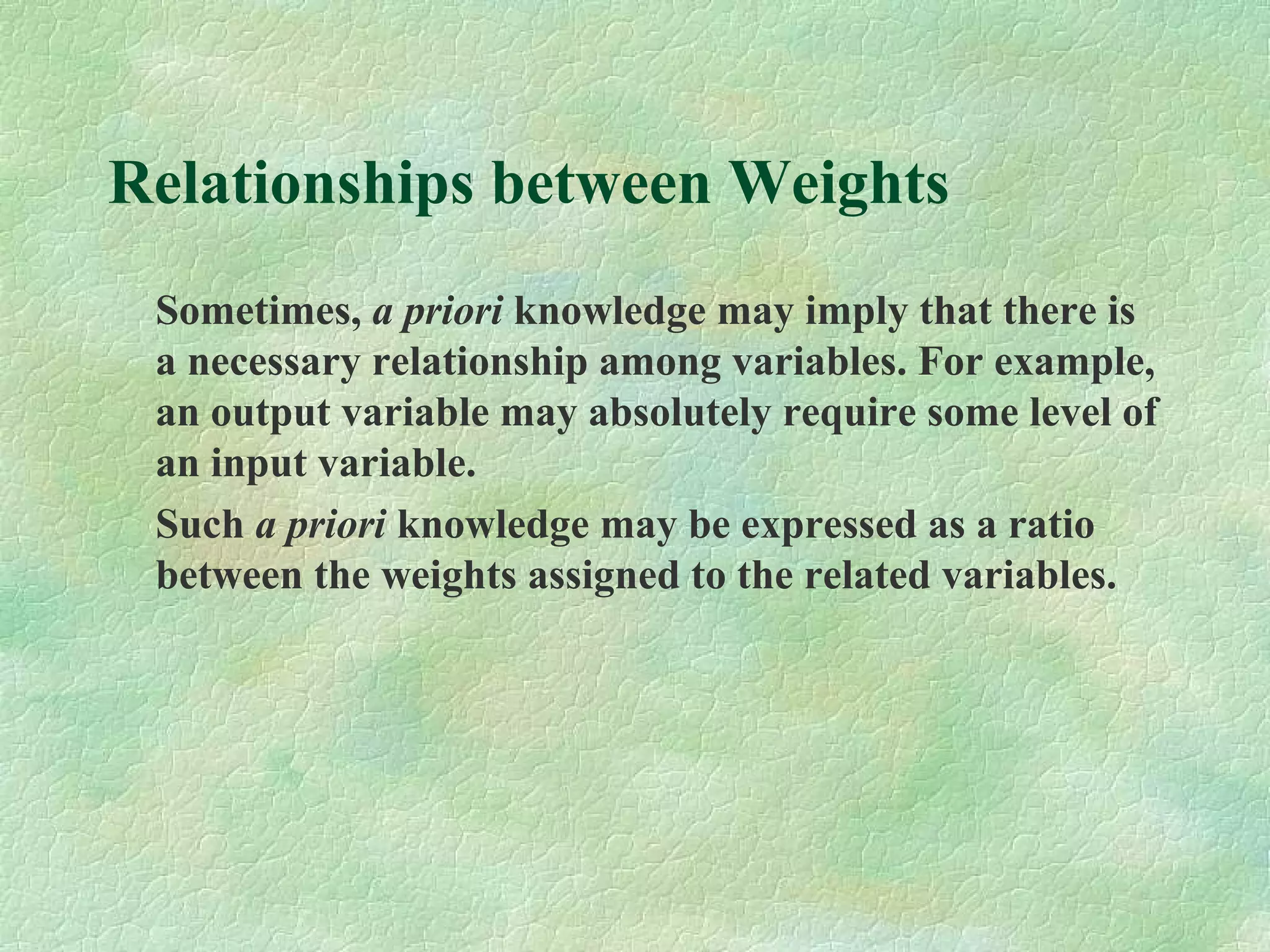 Relationships between Weights

Sometimes, a priori knowledge may imply that there is a necessary relationship among variables. For example, an output variable may absolutely require some level of an input variable.

Such a priori knowledge may be expressed as a ratio between the weights assigned to the related variables.